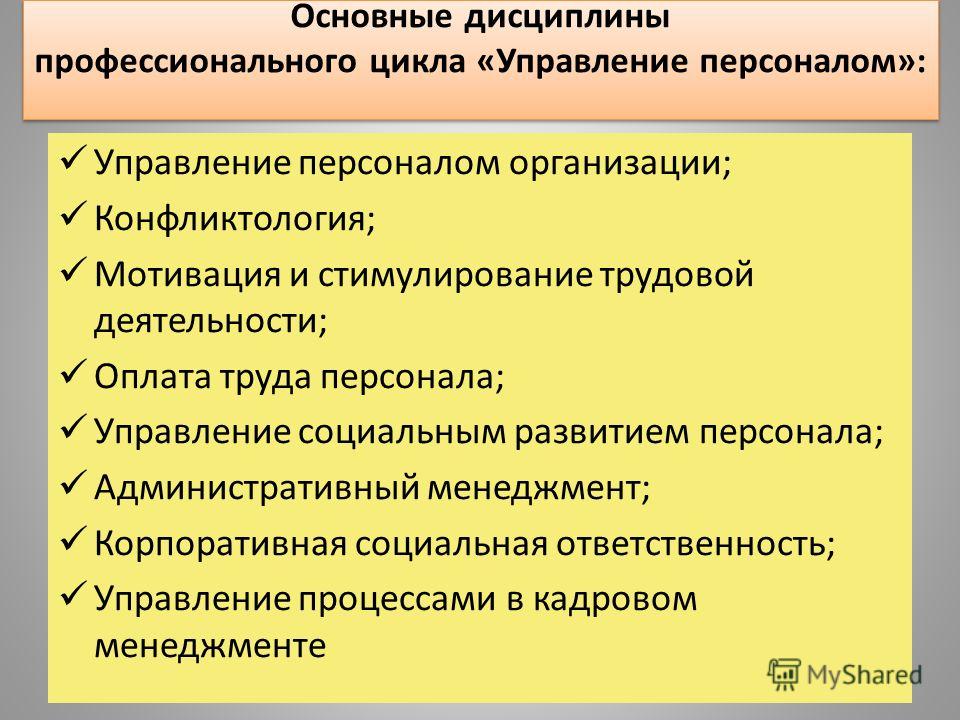 Основные дисциплины профессионального цикла «Управление персоналом»:

✓ Управление персоналом организации;
✓ Конфликтология;
✓ Мотивация и стимулирование трудовой деятельности;
✓ Оплата труда персонала;
✓ Управление социальным развитием персонала;
✓ Административный менеджмент;
✓ Корпоративная социальная ответственность;
✓ Управление процессами в кадровом менеджменте

MyShared